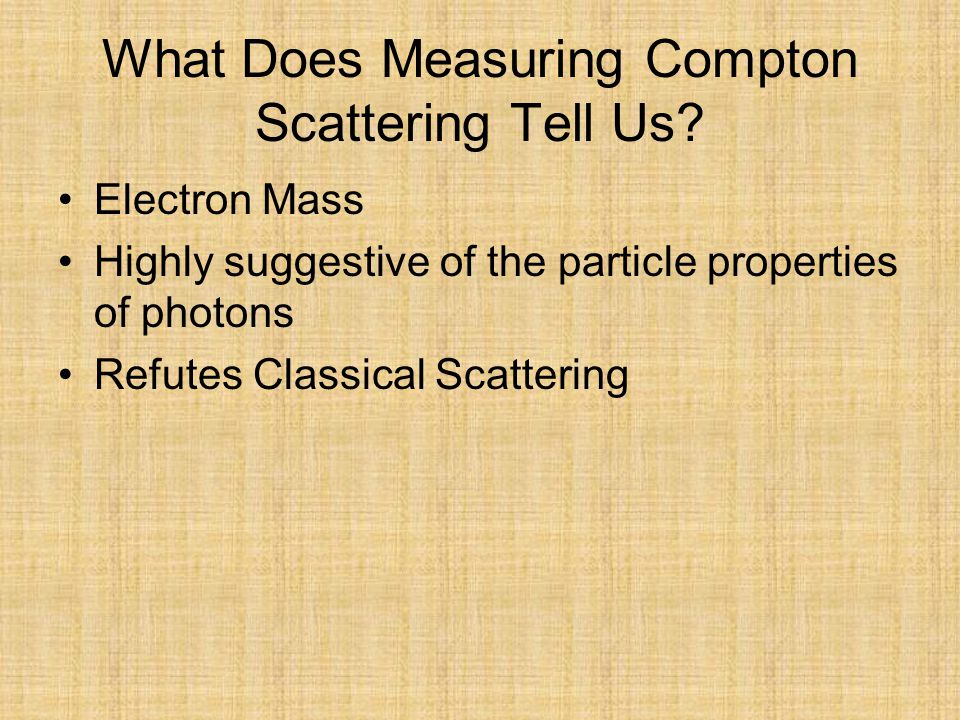 What Does Measuring Compton Scattering Tell Us?

• Electron Mass
• Highly suggestive of the particle properties of photons
• Refutes Classical Scattering